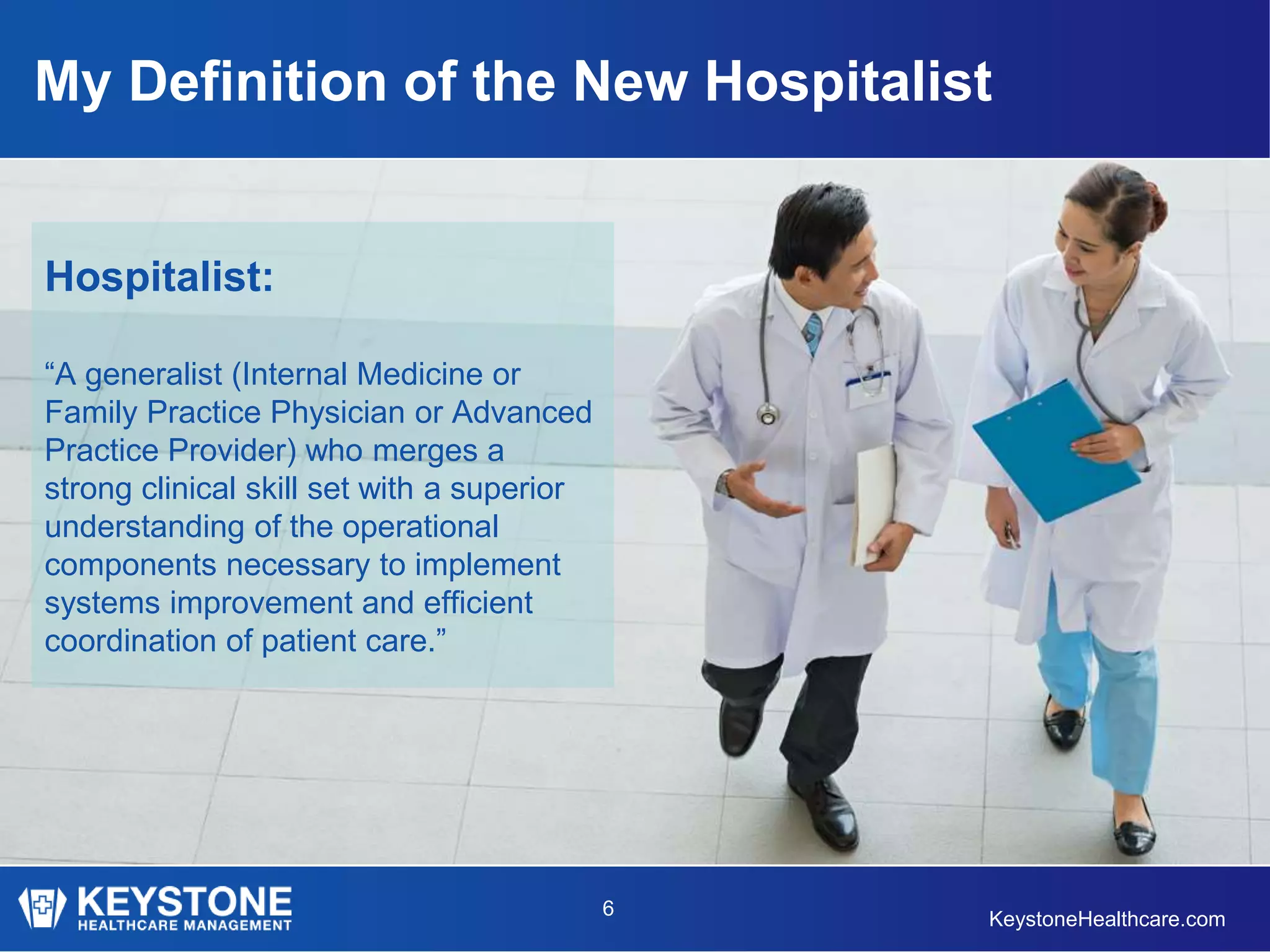 My Definition of the New Hospitalist

Hospitalist:

“A generalist (Internal Medicine or Family Practice Physician or Advanced Practice Provider) who merges a strong clinical skill set with a superior understanding of the operational components necessary to implement systems improvement and efficient coordination of patient care.”

KEYSTONE
HEALTHCARE MANAGEMENT

6

KeystoneHealthcare.com